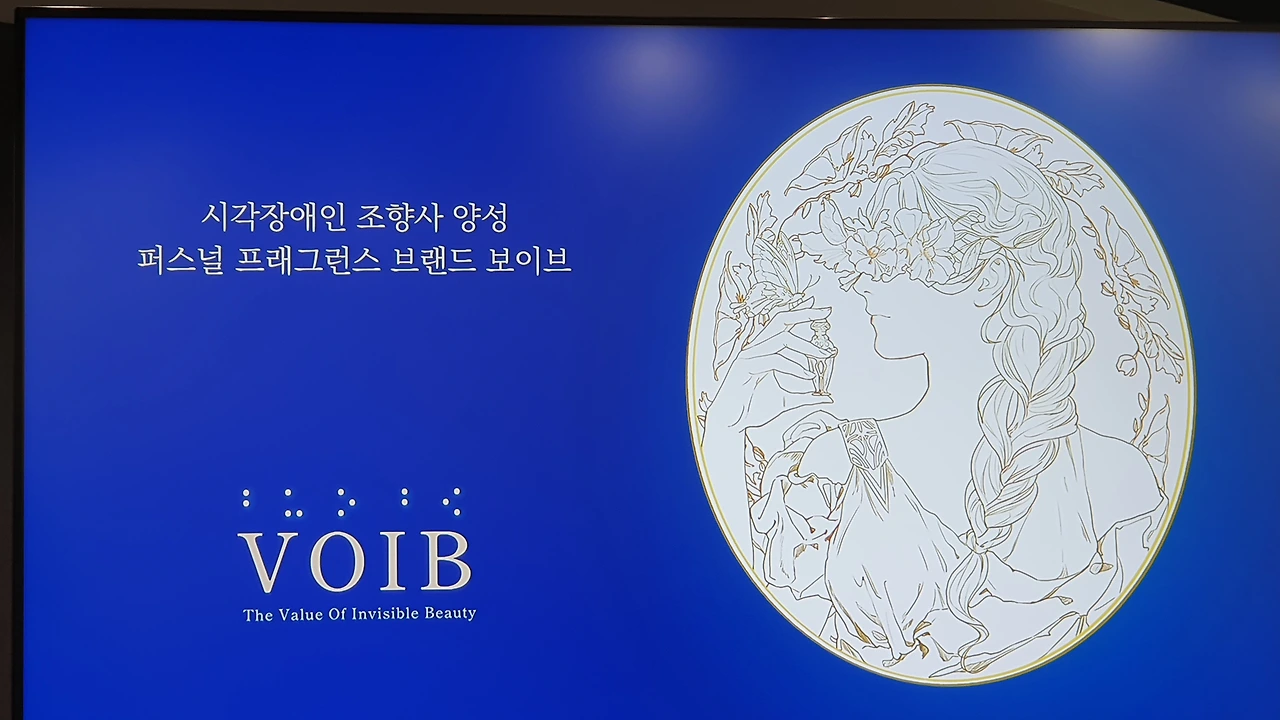 시각장애인 조향사 양성
퍼스널 프래그런스 브랜드 보이브

VOIB
The Value Of Invisible Beauty